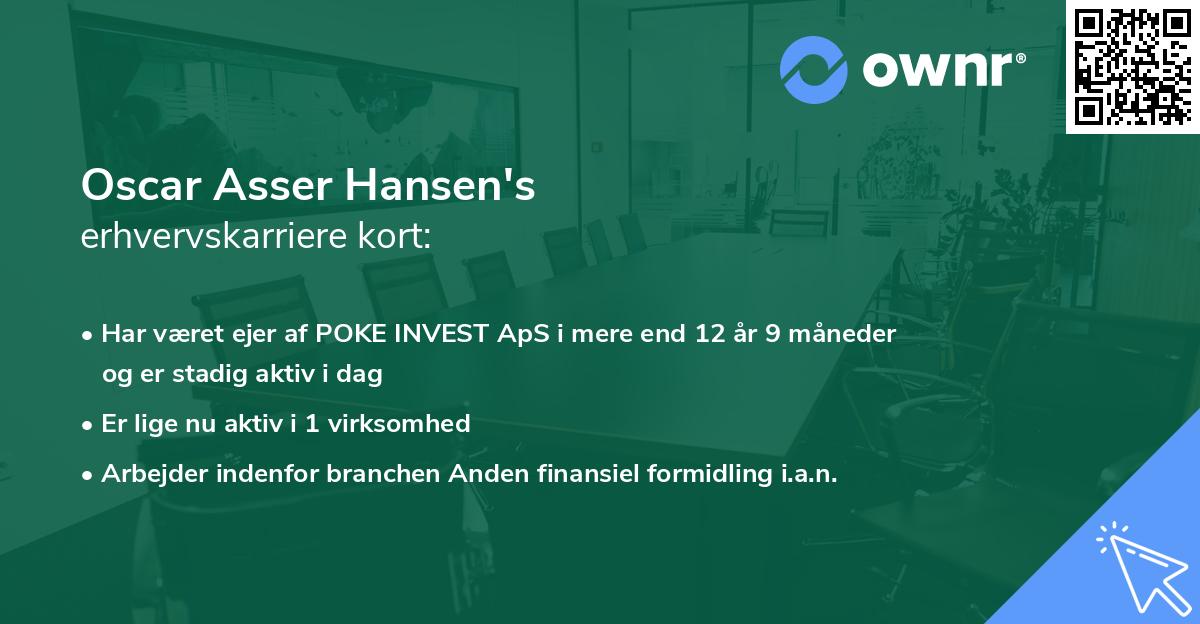 ownr®

Oscar Asser Hansen's
erhvervskarriere kort:

• Har været ejer af POKE INVEST ApS i mere end 12 år 9 måneder og er stadig aktiv i dag

• Er lige nu aktiv i 1 virksomhed

• Arbejder indenfor branchen Anden finansiel formidling i.a.n.